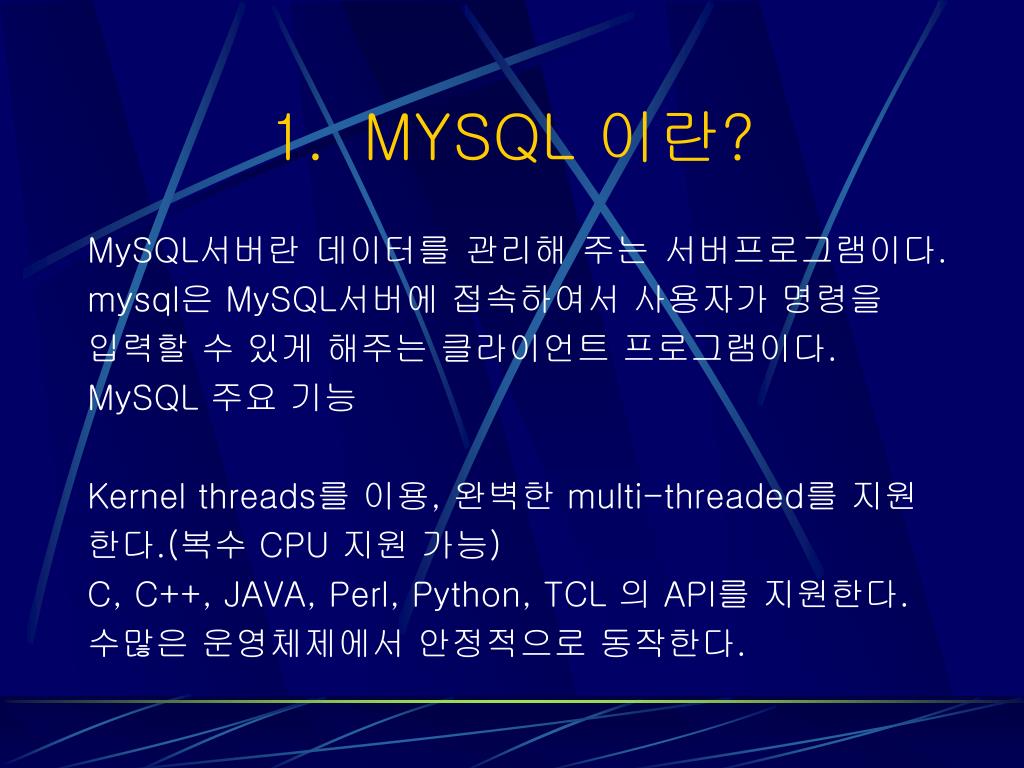 1. MYSQL 이란?

MySQL서버란 데이터를 관리해 주는 서버프로그램이다.
mysql은 MySQL서버에 접속하여서 사용자가 명령을 입력할 수 있게 해주는 클라이언트 프로그램이다.
MySQL 주요 기능

Kernel threads를 이용, 완벽한 multi-threaded를 지원한다.(복수 CPU 지원 가능)
C, C++, JAVA, Perl, Python, TCL 의 API를 지원한다.
수많은 운영체제에서 안정적으로 동작한다.